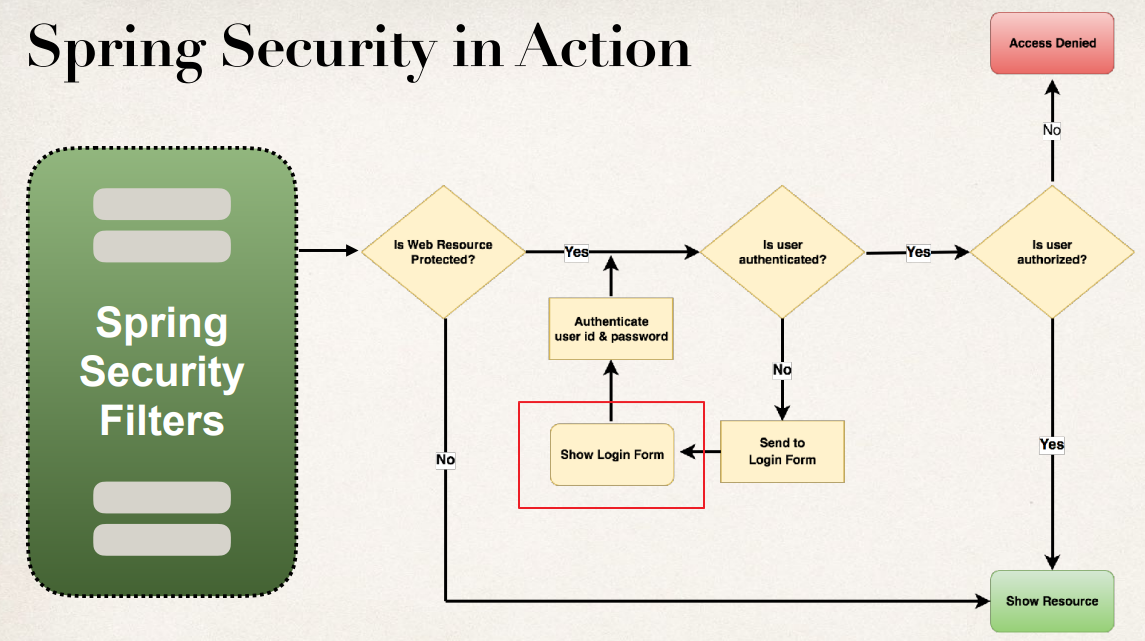 Spring Security in Action

Spring Security Filters

Is Web Resource Protected?

Yes

Is user authenticated?

Yes

Is user authorized?

No

Access Denied

Authenticate user id & password

No

Show Login Form

Send to Login Form

No

Yes

Show Resource